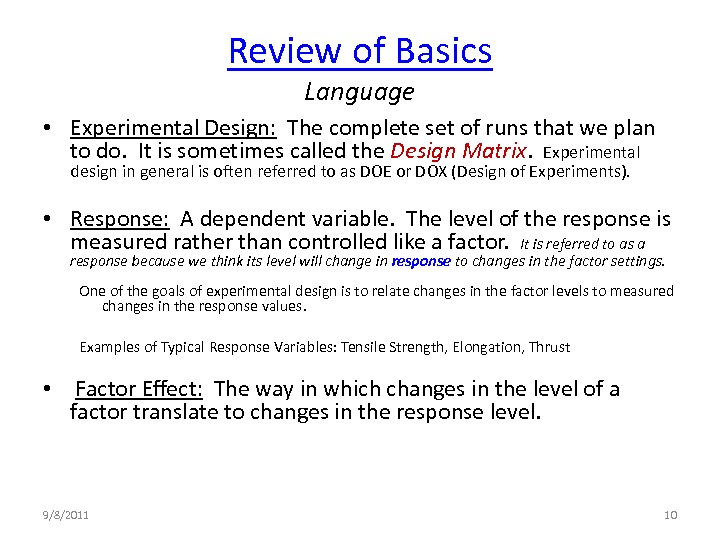 Review of Basics

Language

• Experimental Design: The complete set of runs that we plan to do. It is sometimes called the Design Matrix. Experimental design in general is often referred to as DOE or DOX (Design of Experiments).

• Response: A dependent variable. The level of the response is measured rather than controlled like a factor. It is referred to as a response because we think its level will change in response to changes in the factor settings.

One of the goals of experimental design is to relate changes in the factor levels to measured changes in the response values.

Examples of Typical Response Variables: Tensile Strength, Elongation, Thrust

• Factor Effect: The way in which changes in the level of a factor translate to changes in the response level.

9/8/2011

10